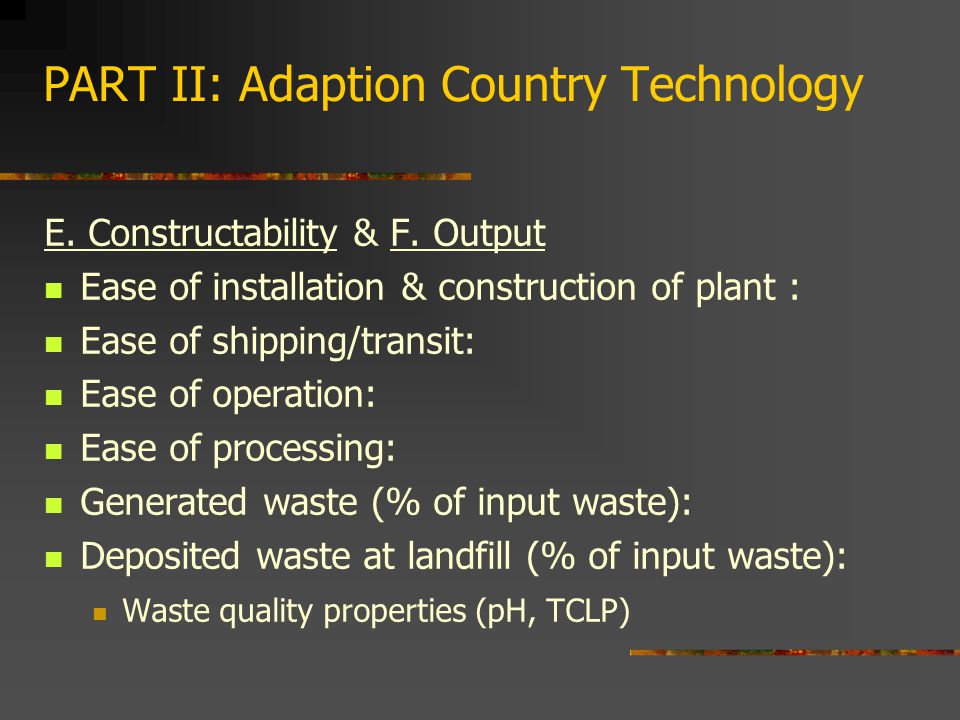 PART II: Adaption Country Technology

E. Constructability & F. Output

- Ease of installation & construction of plant :
- Ease of shipping/transit:
- Ease of operation:
- Ease of processing:
- Generated waste (% of input waste):
- Deposited waste at landfill (% of input waste):
  - Waste quality properties (pH, TCLP)